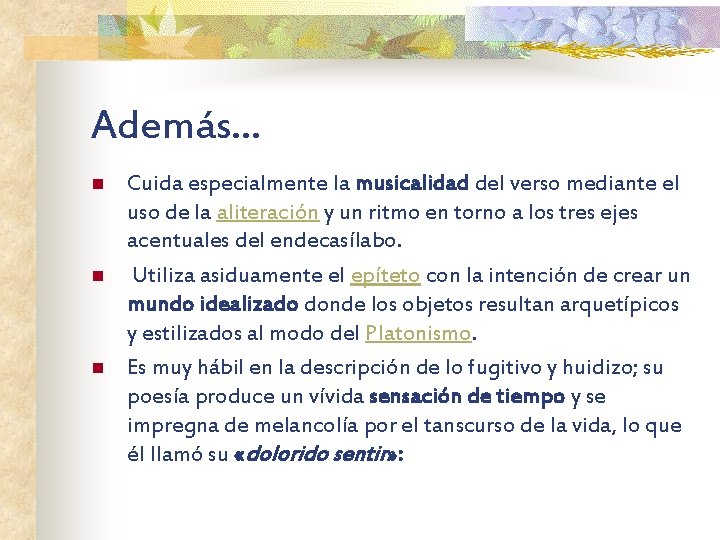 Además...

Cuida especialmente la musicalidad del verso mediante el uso de la aliteración y un ritmo en torno a los tres ejes acentuales del endecasílabo.

Utiliza asiduamente el epíteto con la intención de crear un mundo idealizado donde los objetos resultan arquetípicos y estilizados al modo del Platonismo.

Es muy hábil en la descripción de lo fugitivo y huidizo; su poesía produce un vívida sensación de tiempo y se impregna de melancolía por el tanscurso de la vida, lo que él llamó su «dolorido sentir»: